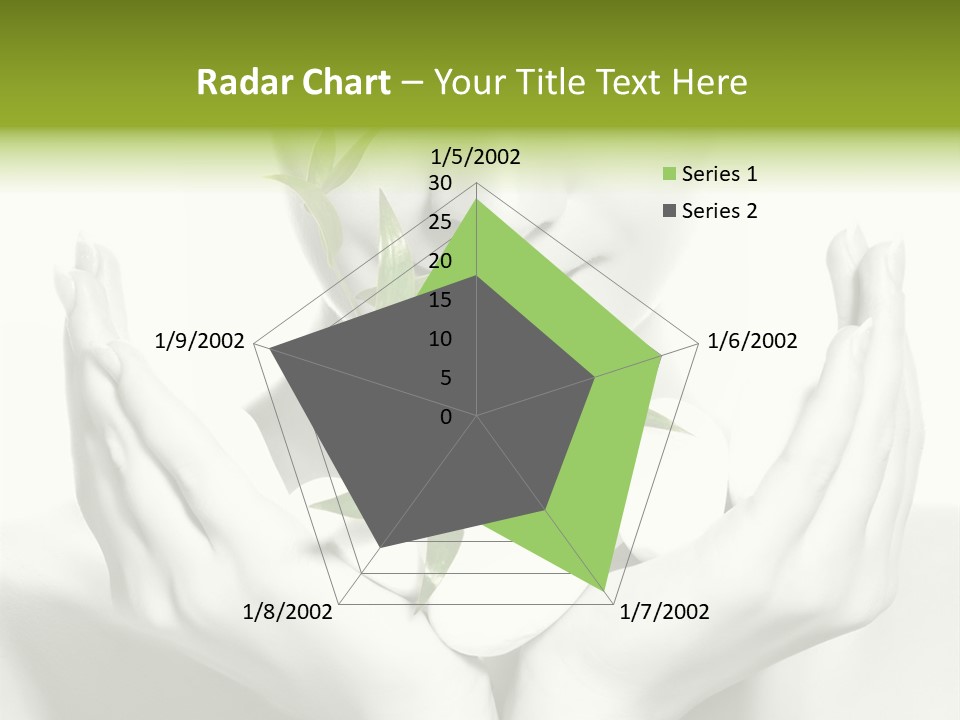 Radar Chart – Your Title Text Here

1/5/2002
30
25
20
15
10
5
0
1/6/2002
1/7/2002
1/8/2002
1/9/2002

Series 1
Series 2